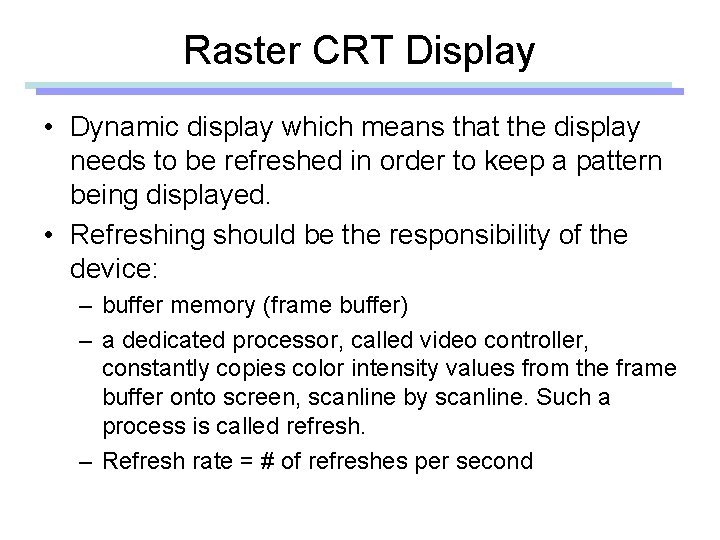 Raster CRT Display

• Dynamic display which means that the display needs to be refreshed in order to keep a pattern being displayed.

• Refreshing should be the responsibility of the device:

– buffer memory (frame buffer)

– a dedicated processor, called video controller, constantly copies color intensity values from the frame buffer onto screen, scanline by scanline. Such a process is called refresh.

– Refresh rate = # of refreshes per second